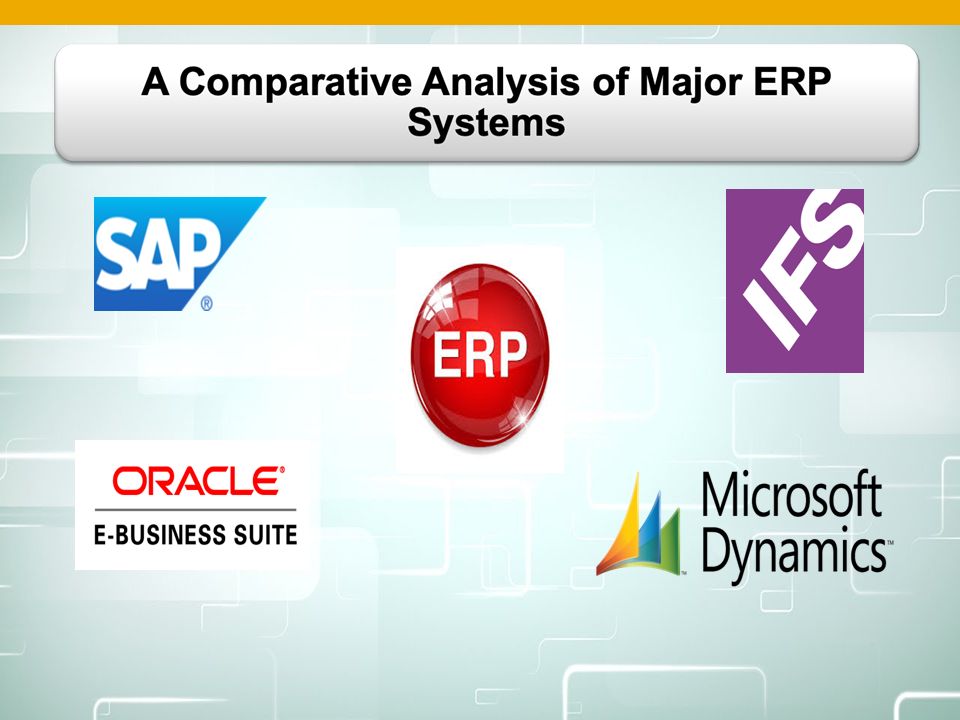 A Comparative Analysis of Major ERP Systems

SAP®

ERP

IFS

ORACLE®
E-BUSINESS SUITE

Microsoft Dynamics™